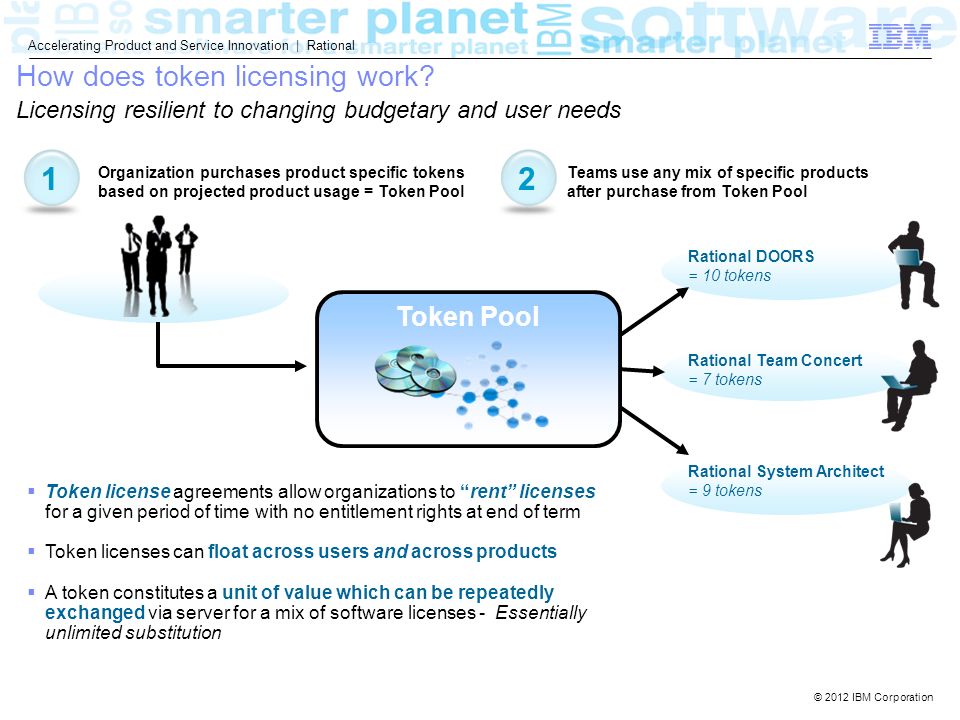 smarter planet IBM software smarter planet smarter planet

Accelerating Product and Service Innovation | Rational

IBM

How does token licensing work?

Licensing resilient to changing budgetary and user needs

1 Organization purchases product specific tokens based on projected product usage = Token Pool

2 Teams use any mix of specific products after purchase from Token Pool

Token Pool

Rational DOORS
= 10 tokens

Rational Team Concert
= 7 tokens

Rational System Architect
= 9 tokens

▪ Token license agreements allow organizations to "rent" licenses for a given period of time with no entitlement rights at end of term

▪ Token licenses can float across users and across products

▪ A token constitutes a unit of value which can be repeatedly exchanged via server for a mix of software licenses - Essentially unlimited substitution

© 2012 IBM Corporation